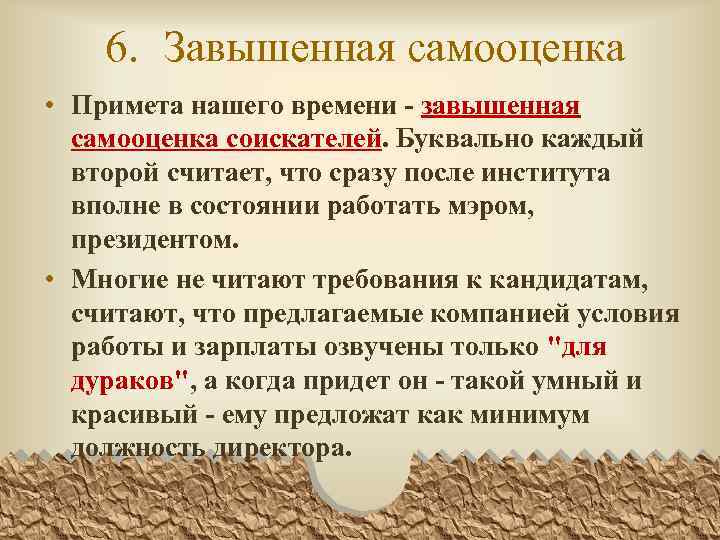 6. Завышенная самооценка

• Примета нашего времени - завышенная самооценка соискателей. Буквально каждый второй считает, что сразу после института вполне в состоянии работать мэром, президентом.

• Многие не читают требования к кандидатам, считают, что предлагаемые компанией условия работы и зарплаты озвучены только "для дураков", а когда придет он - такой умный и красивый - ему предложат как минимум должность директора.